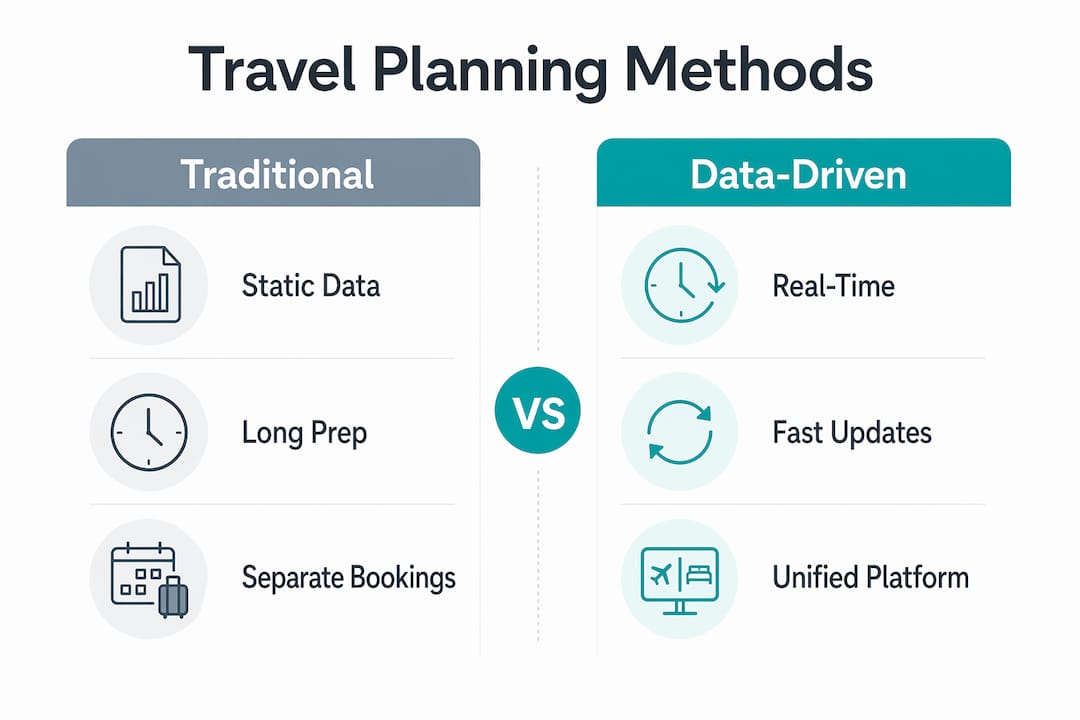 Travel Planning Methods

Traditional

Static Data

Long Prep

Separate Bookings

VS

Data-Driven

Real-Time

Fast Updates

Unified Platform